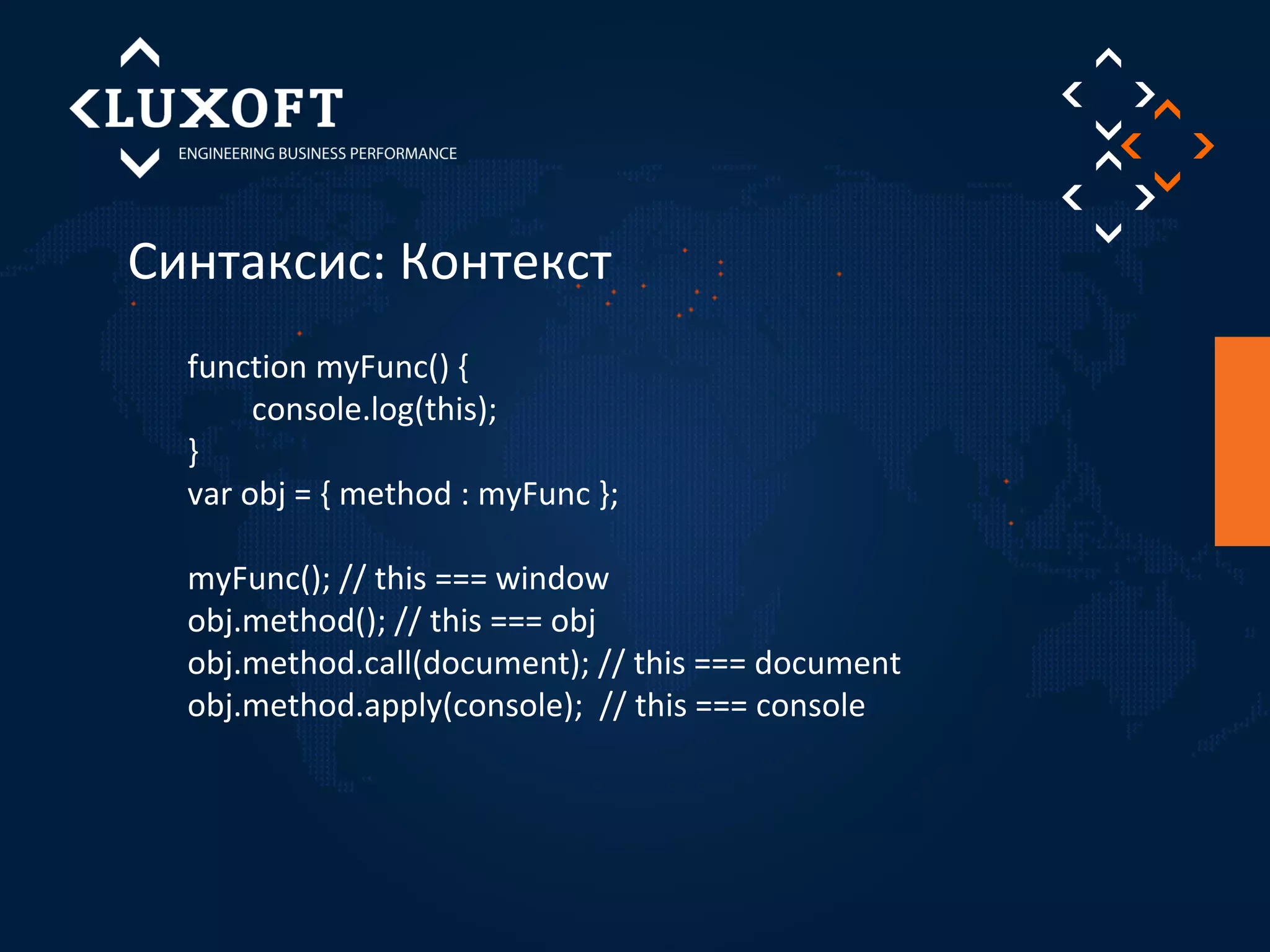 LUXOFT
ENGINEERING BUSINESS PERFORMANCE

Синтаксис: Контекст

function myFunc() {
    console.log(this);
}
var obj = { method : myFunc };

myFunc(); // this === window
obj.method(); // this === obj
obj.method.call(document); // this === document
obj.method.apply(console); // this === console